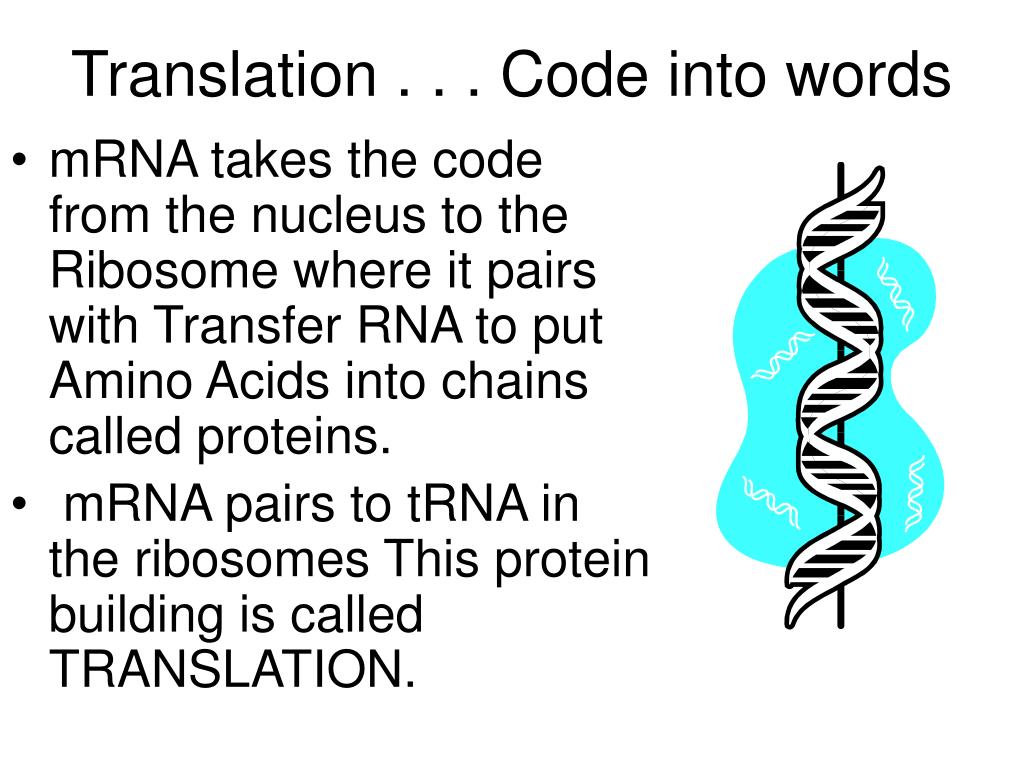 Translation . . . Code into words

• mRNA takes the code from the nucleus to the Ribosome where it pairs with Transfer RNA to put Amino Acids into chains called proteins.
• mRNA pairs to tRNA in the ribosomes This protein building is called TRANSLATION.